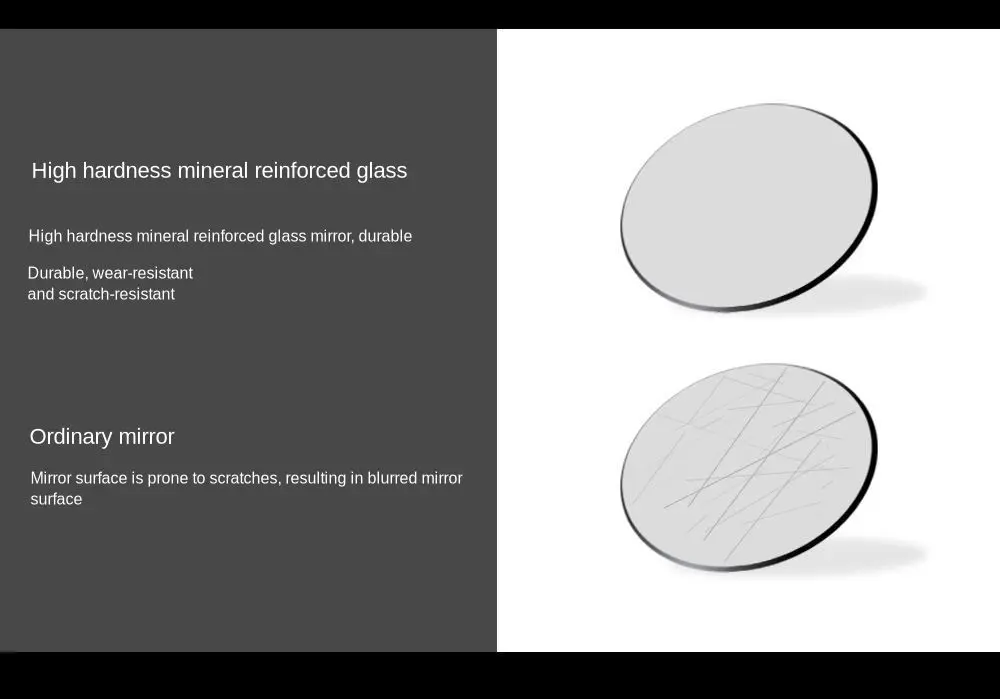 High hardness mineral reinforced glass

High hardness mineral reinforced glass mirror, durable

Durable, wear-resistant and scratch-resistant

Ordinary mirror

Mirror surface is prone to scratches, resulting in blurred mirror surface